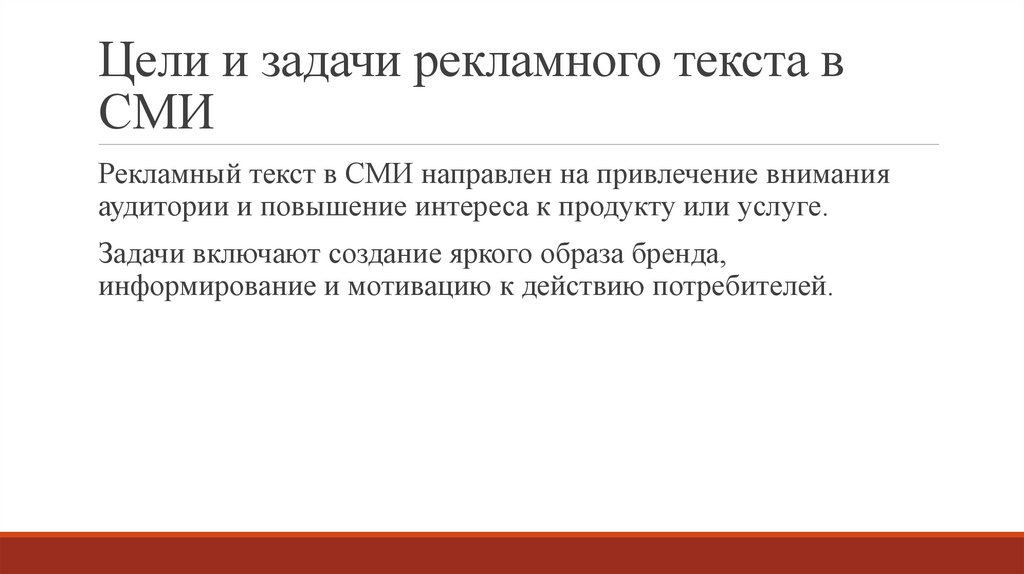 Цели и задачи рекламного текста в СМИ

Рекламный текст в СМИ направлен на привлечение внимания аудитории и повышение интереса к продукту или услуге.

Задачи включают создание яркого образа бренда, информирование и мотивацию к действию потребителей.